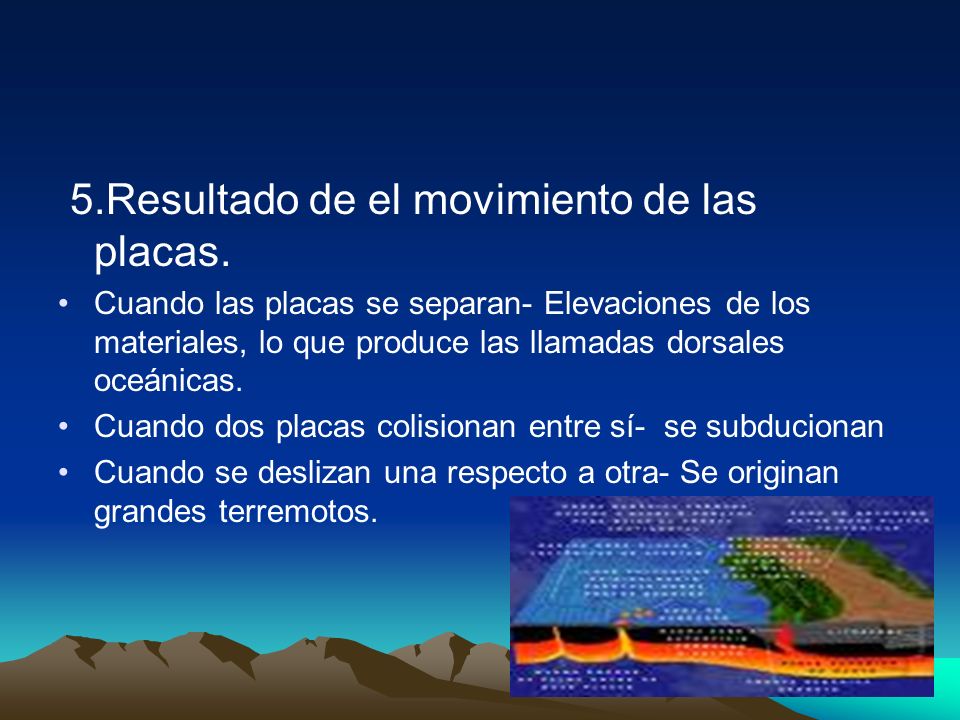 5.Resultado de el movimiento de las placas.

• Cuando las placas se separan- Elevaciones de los materiales, lo que produce las llamadas dorsales oceánicas.
• Cuando dos placas colisionan entre sí- se subducionan
• Cuando se deslizan una respecto a otra- Se originan grandes terremotos.